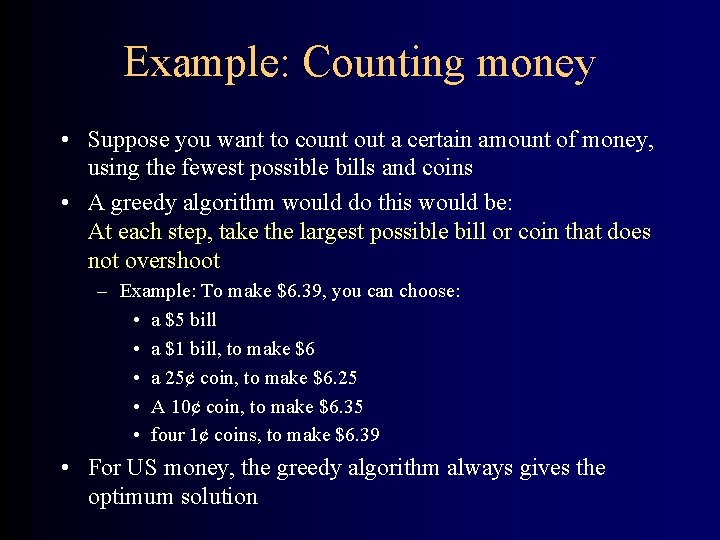 Example: Counting money

• Suppose you want to count out a certain amount of money, using the fewest possible bills and coins

• A greedy algorithm would do this would be:
At each step, take the largest possible bill or coin that does not overshoot

– Example: To make \$6.39, you can choose:

• a \$5 bill

• a \$1 bill, to make \$6

• a 25¢ coin, to make \$6.25

• A 10¢ coin, to make \$6.35

• four 1¢ coins, to make \$6.39

• For US money, the greedy algorithm always gives the optimum solution